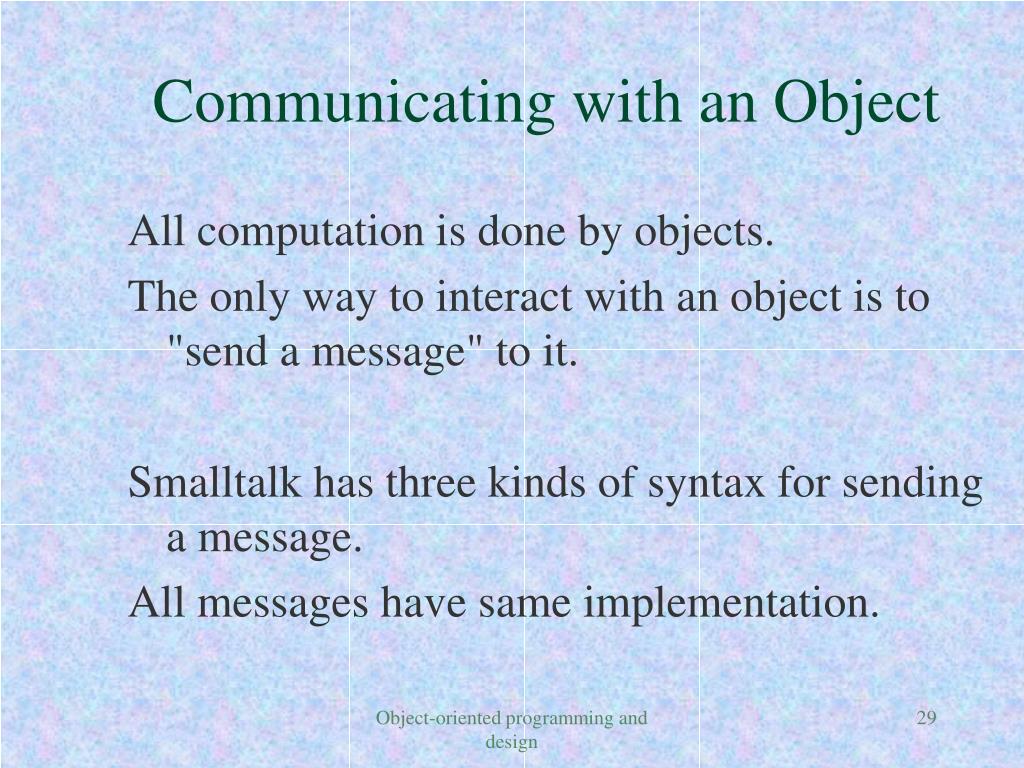 Communicating with an Object

All computation is done by objects.

The only way to interact with an object is to "send a message" to it.

Smalltalk has three kinds of syntax for sending a message.

All messages have same implementation.

Object-oriented programming and design

29